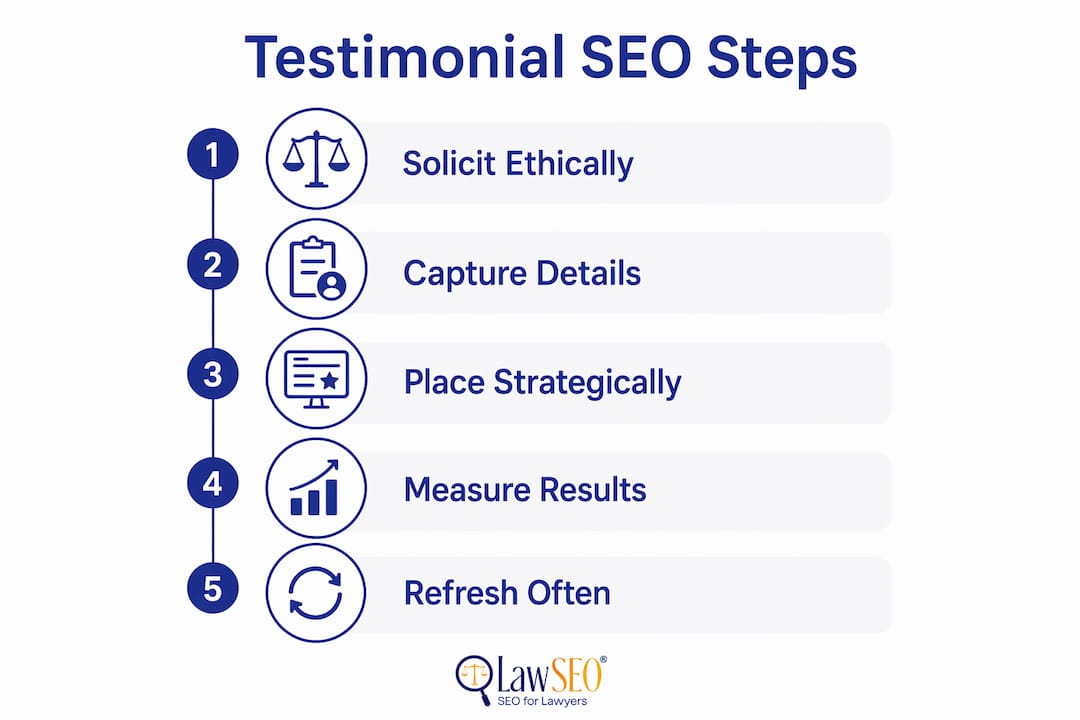 Testimonial SEO Steps

1 Solicit Ethically

2 Capture Details

3 Place Strategically

4 Measure Results

5 Refresh Often

LawSEO®
SEO for Lawyers